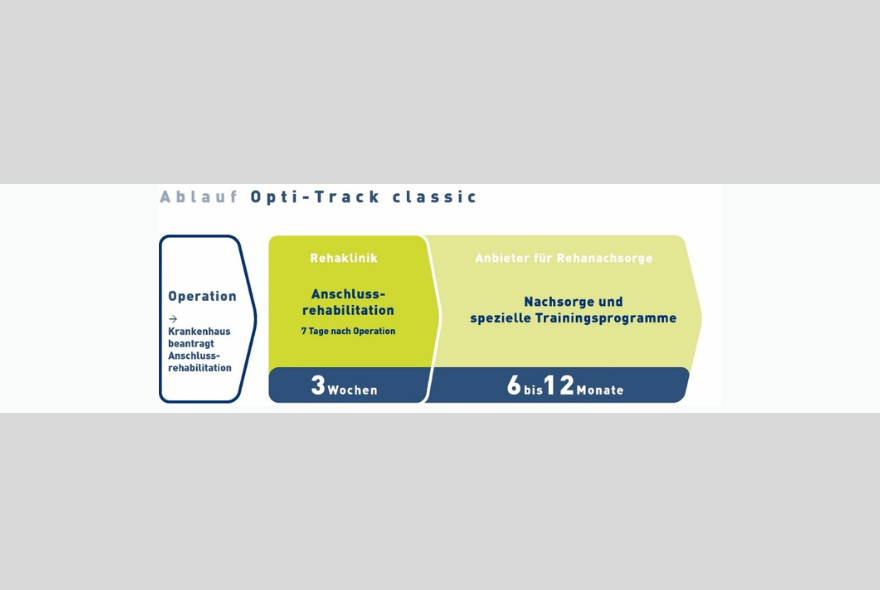 Ablauf Opti-Track classic

Operation
→
Krankenhaus beantragt Anschlussrehabilitation

Rehaklinik

Anschlussrehabilitation
7 Tage nach Operation

3 Wochen

Anbieter für Rehanachsorge

Nachsorge und spezielle Trainingsprogramme

6 bis 12 Monate